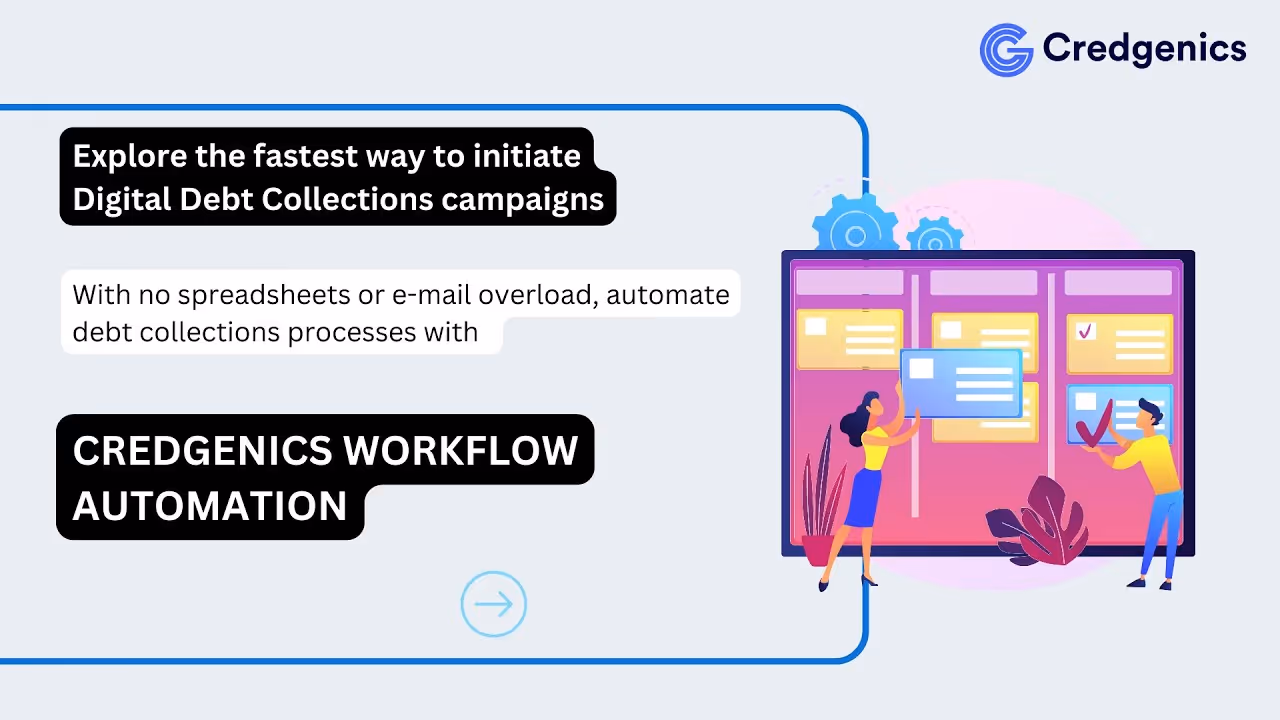 Credgenics

Explore the fastest way to initiate Digital Debt Collections campaigns

With no spreadsheets or e-mail overload, automate debt collections processes with

CREDGENICS WORKFLOW AUTOMATION